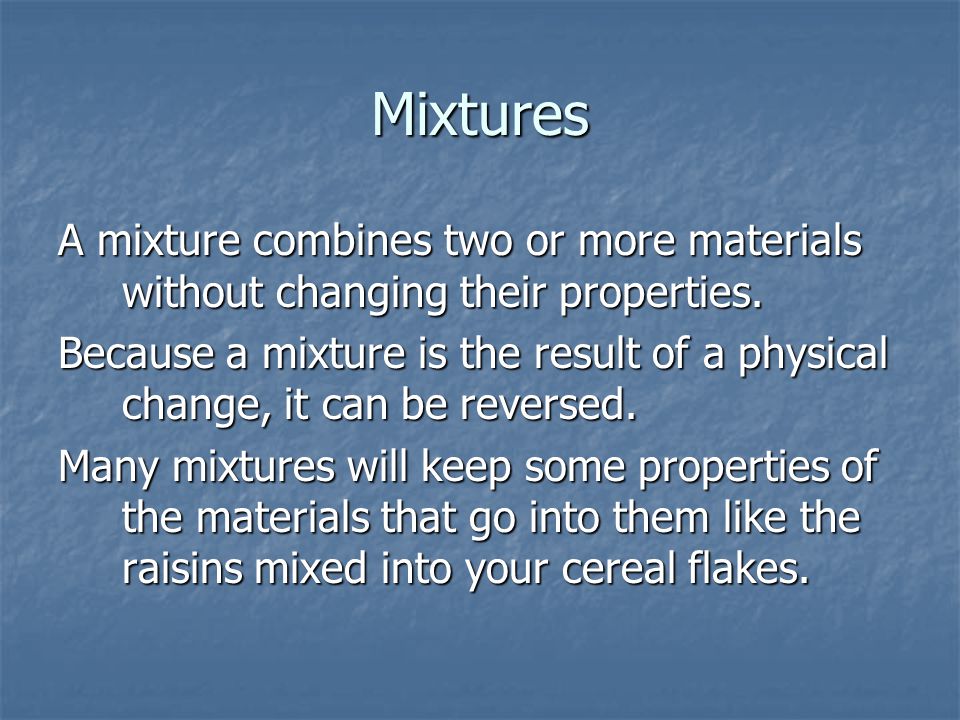 Mixtures

A mixture combines two or more materials without changing their properties.

Because a mixture is the result of a physical change, it can be reversed.

Many mixtures will keep some properties of the materials that go into them like the raisins mixed into your cereal flakes.